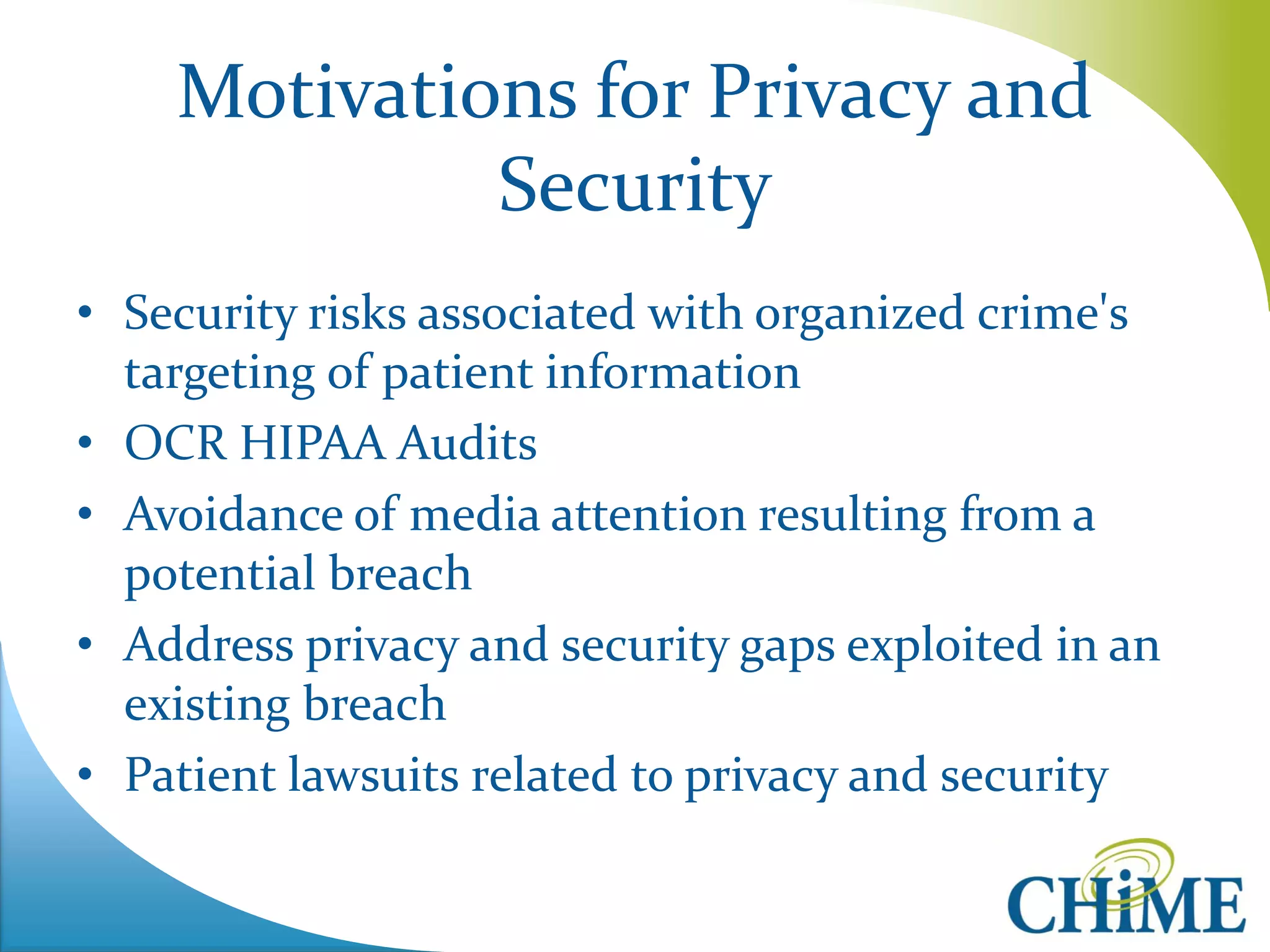 Motivations for Privacy and Security

• Security risks associated with organized crime's targeting of patient information
• OCR HIPAA Audits
• Avoidance of media attention resulting from a potential breach
• Address privacy and security gaps exploited in an existing breach
• Patient lawsuits related to privacy and security

CHiME